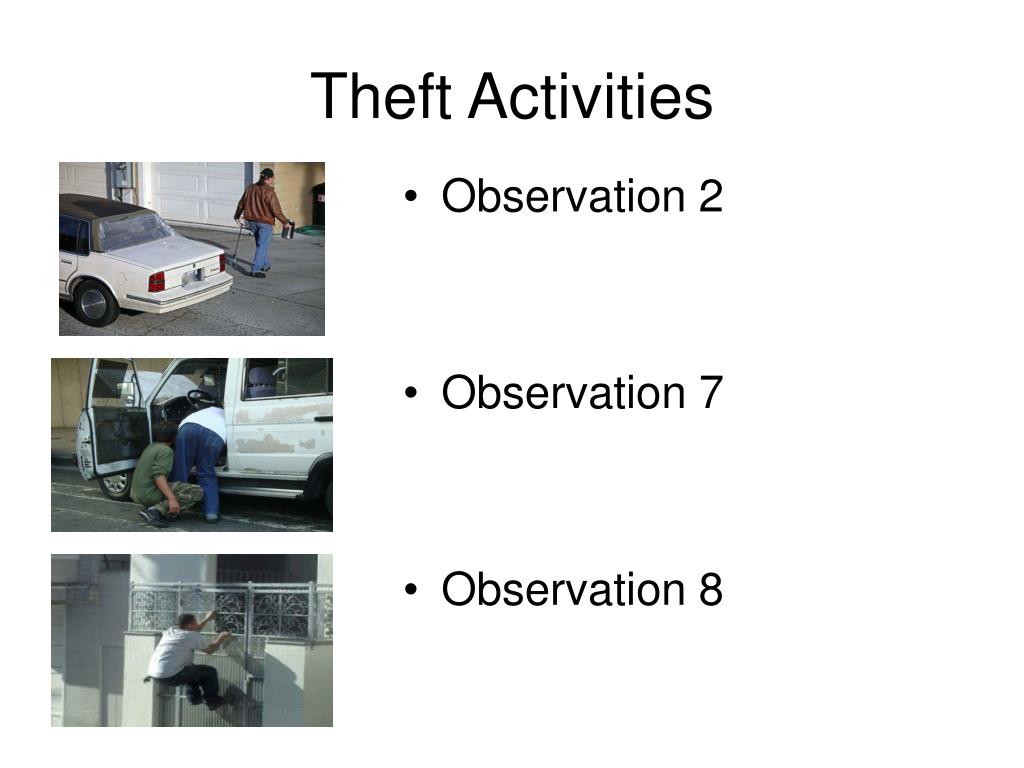 Theft Activities

• Observation 2

• Observation 7

• Observation 8